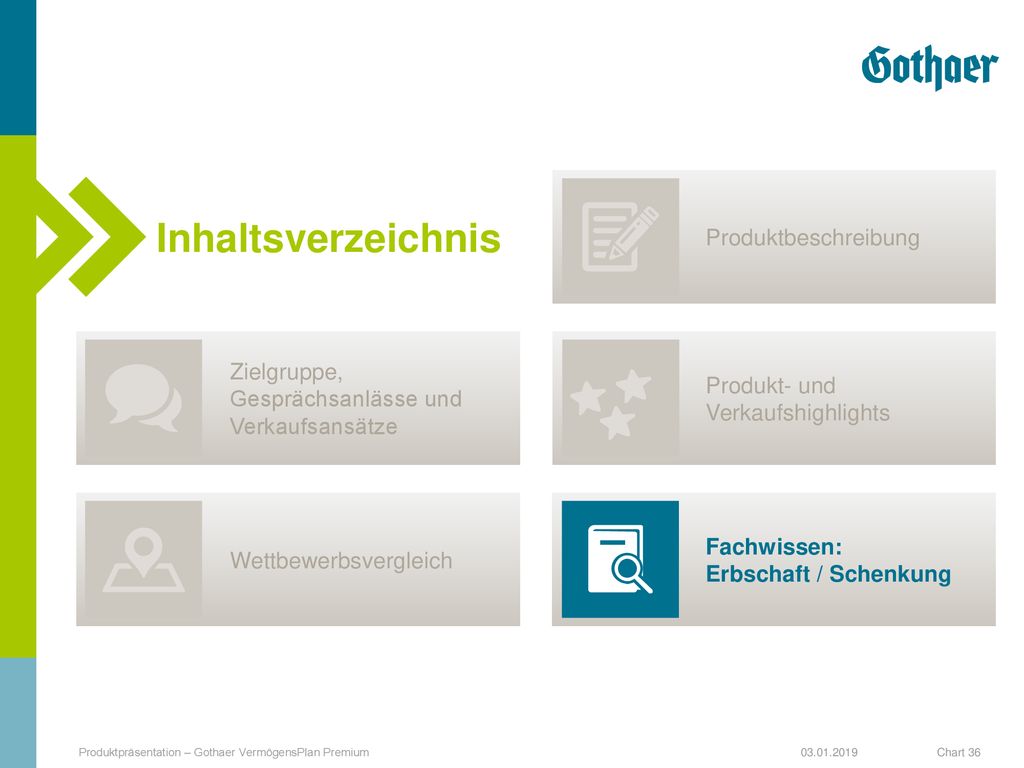 Gothaer

Inhaltsverzeichnis

Produktbeschreibung

Zielgruppe, Gesprächsanlässe und Verkaufsansätze

Produkt- und Verkaufshighlights

Wettbewerbsvergleich

Fachwissen: Erbschaft / Schenkung

Produktpräsentation – Gothaer VermögensPlan Premium

03.01.2019

Chart 36